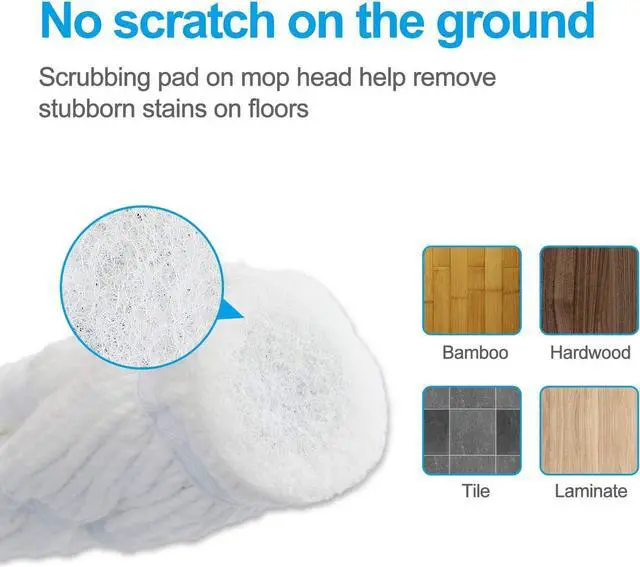 No scratch on the ground

Scrubbing pad on mop head help remove stubborn stains on floors

Bamboo

Hardwood

Tile

Laminate